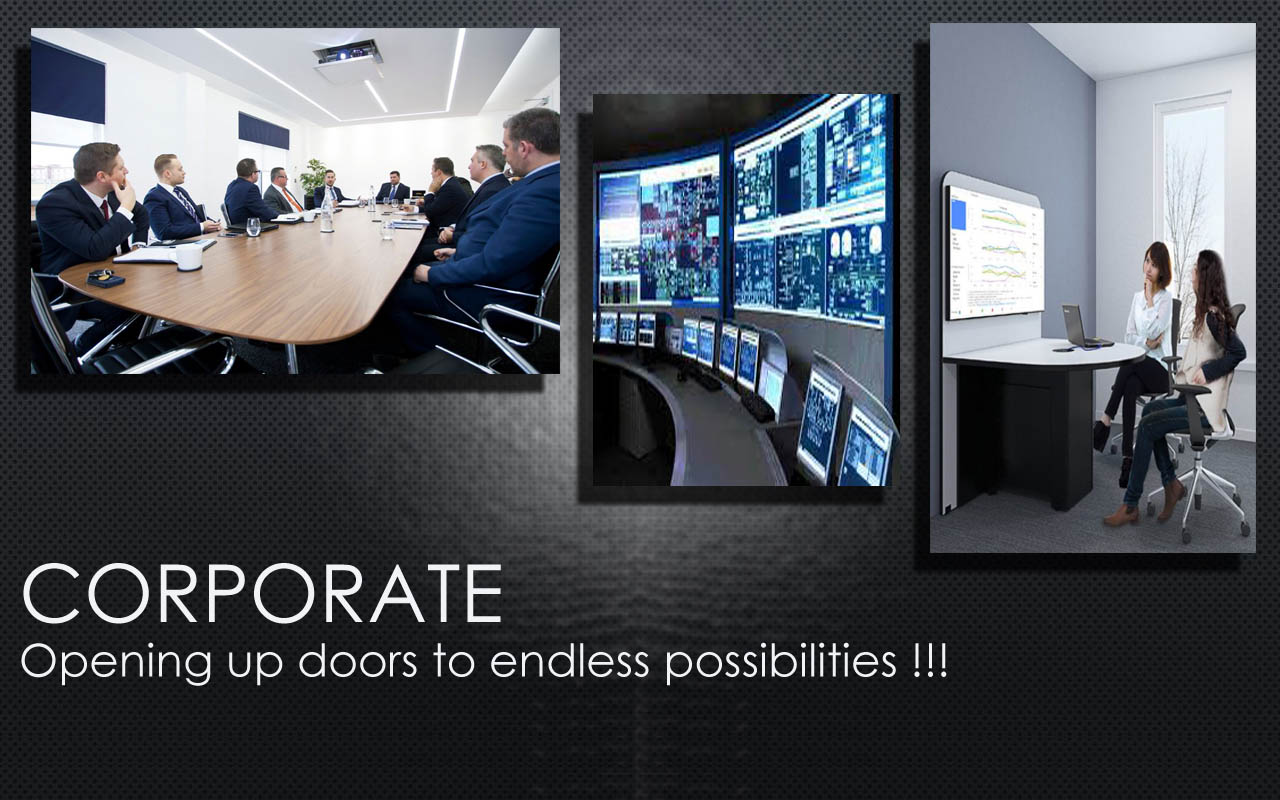 CORPORATE
Opening up doors to endless possibilities !!!